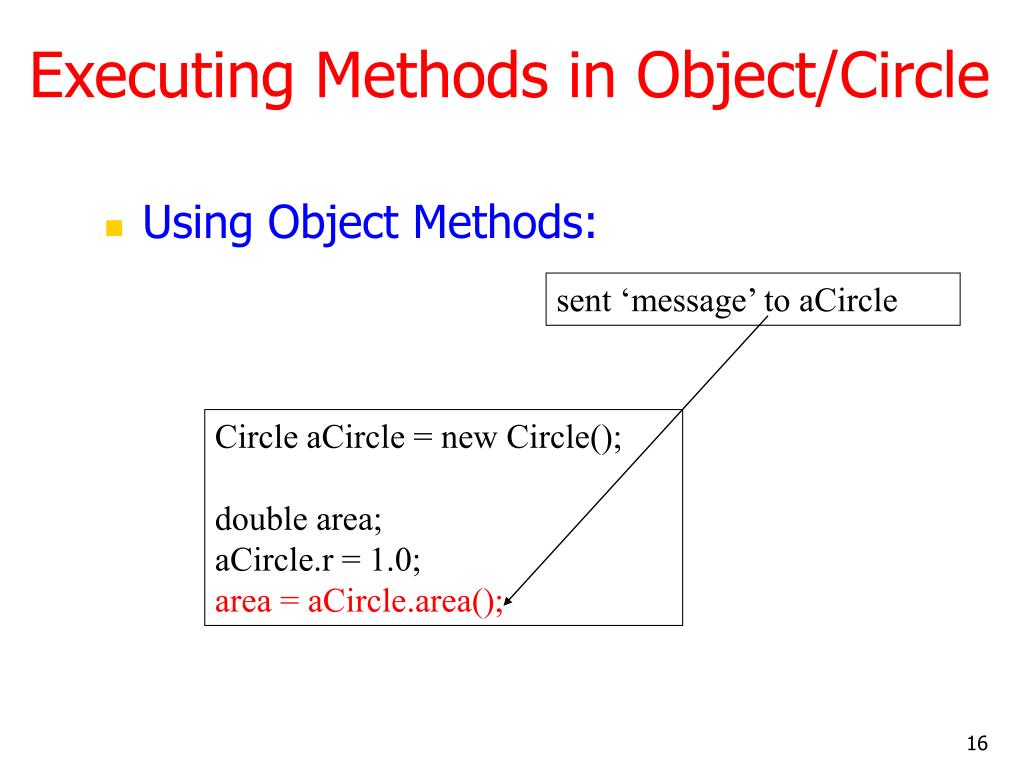 Executing Methods in Object/Circle

Using Object Methods:

sent ‘message’ to aCircle

Circle aCircle = new Circle();

double area;
aCircle.r = 1.0;
area = aCircle.area();

16